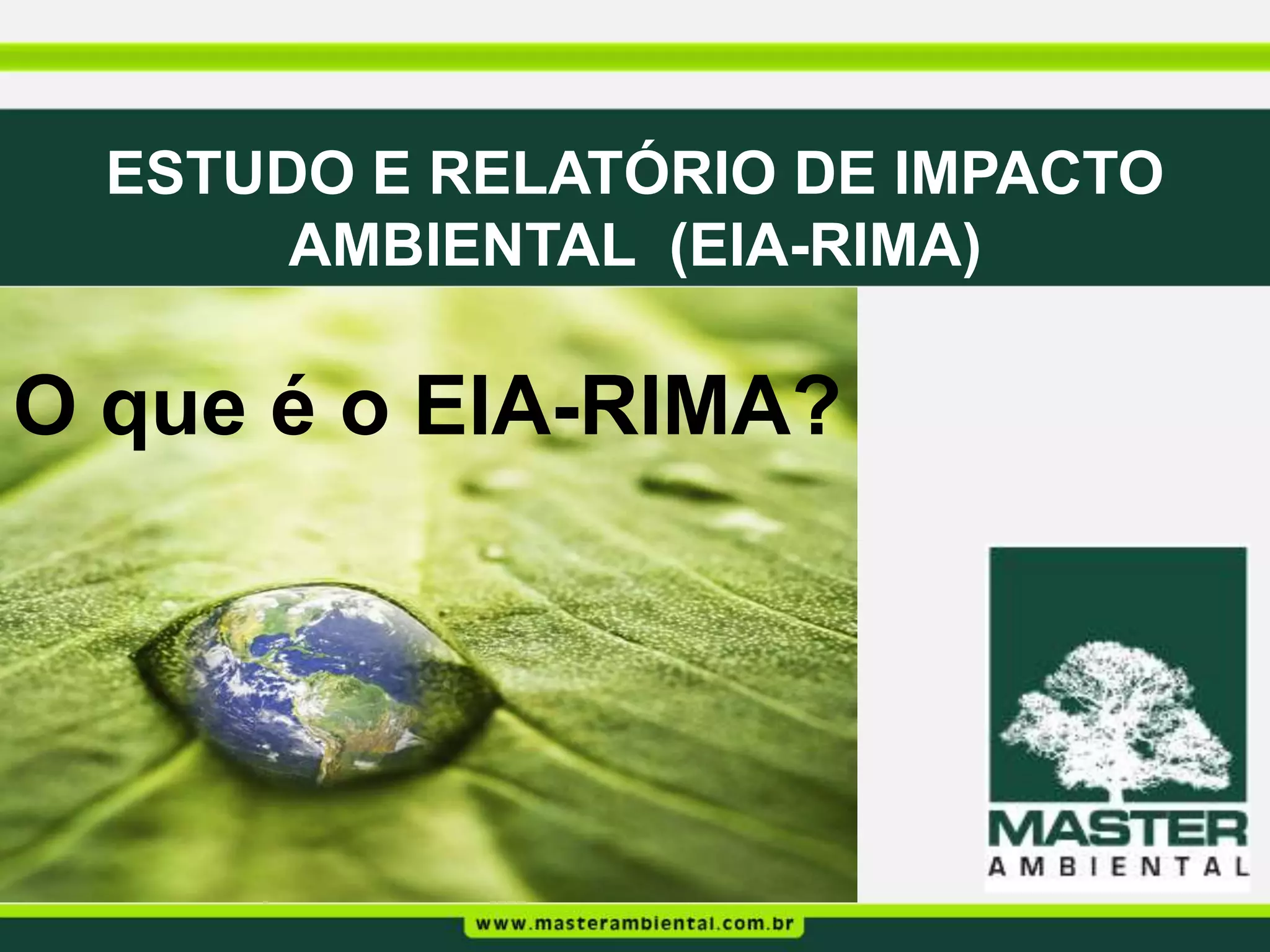 ESTUDO E RELATÓRIO DE IMPACTO AMBIENTAL (EIA-RIMA)

O que é o EIA-RIMA?

MASTER
AMBIENTAL

www.masterambiental.com.br